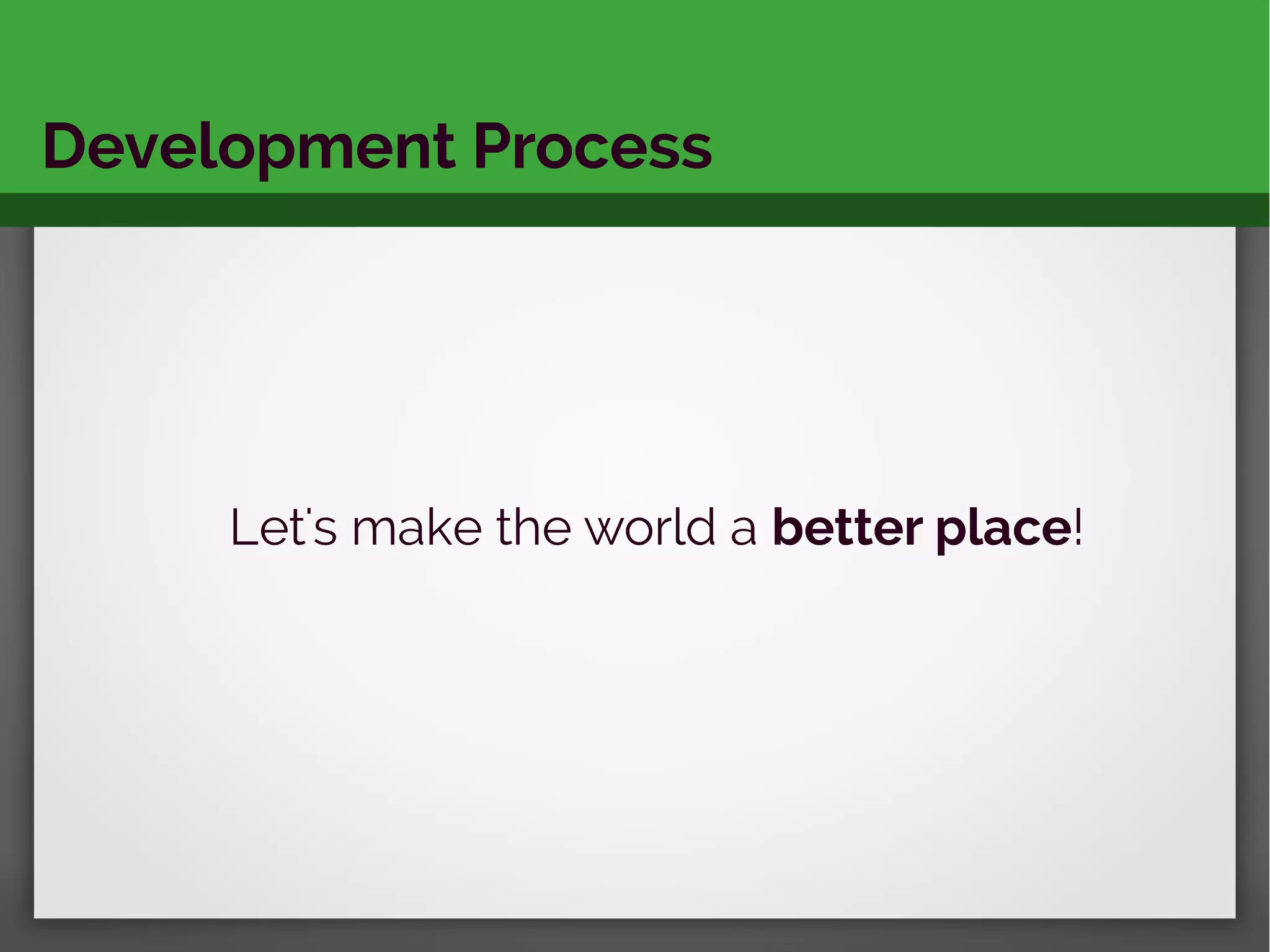 Development Process

Let's make the world a better place!